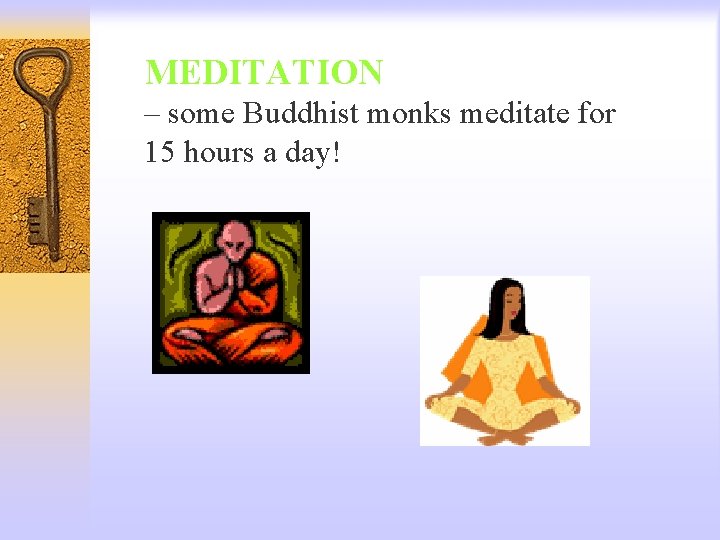 MEDITATION
– some Buddhist monks meditate for 15 hours a day!